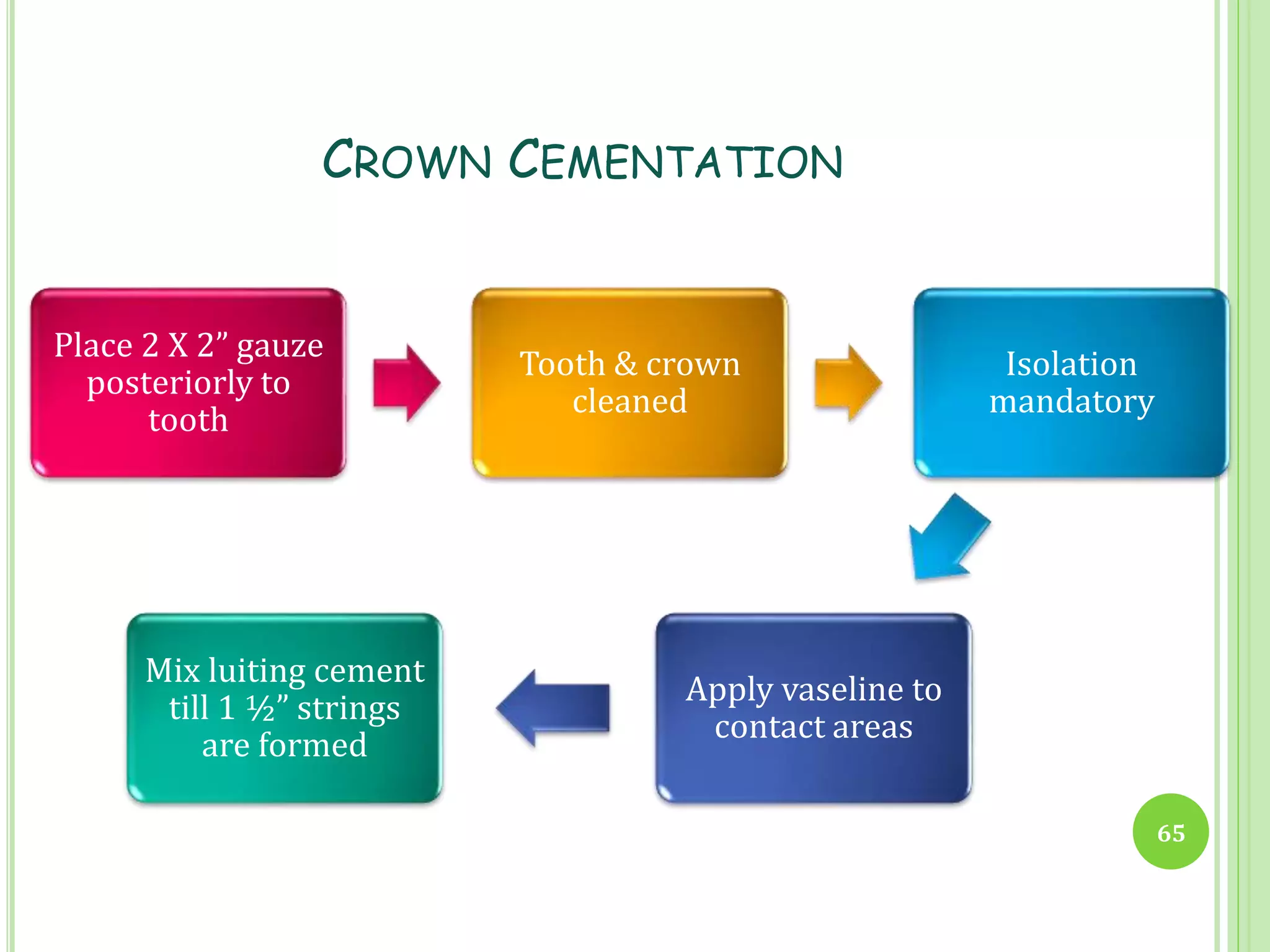 CROWN CEMENTATION

Place 2 X 2” gauze posteriorly to tooth

Tooth & crown cleaned

Isolation mandatory

Apply vaseline to contact areas

Mix luiting cement till 1 ½” strings are formed

65